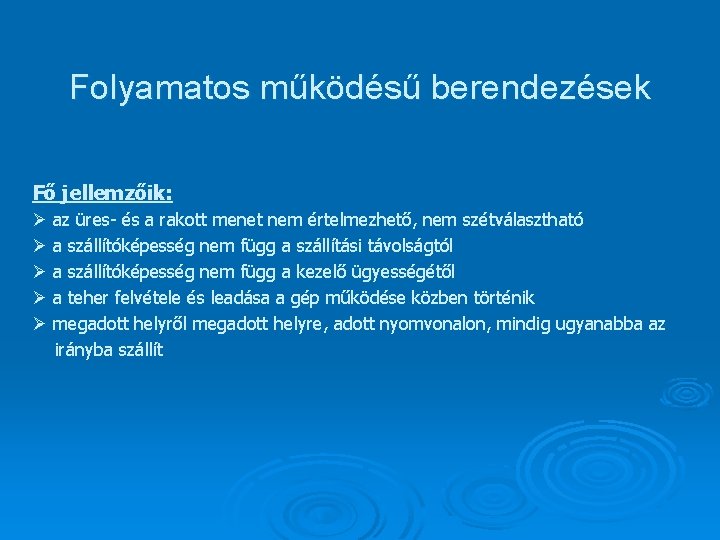 Folyamatos működésű berendezések

Fő jellemzőik:
➢ az üres- és a rakott menet nem értelmezhető, nem szétválasztható
➢ a szállítóképesség nem függ a szállítási távolságtól
➢ a szállítóképesség nem függ a kezelő ügyességétől
➢ a teher felvétele és leadása a gép működése közben történik
➢ megadott helyről megadott helyre, adott nyomvonalon, mindig ugyanabba az irányba szállít